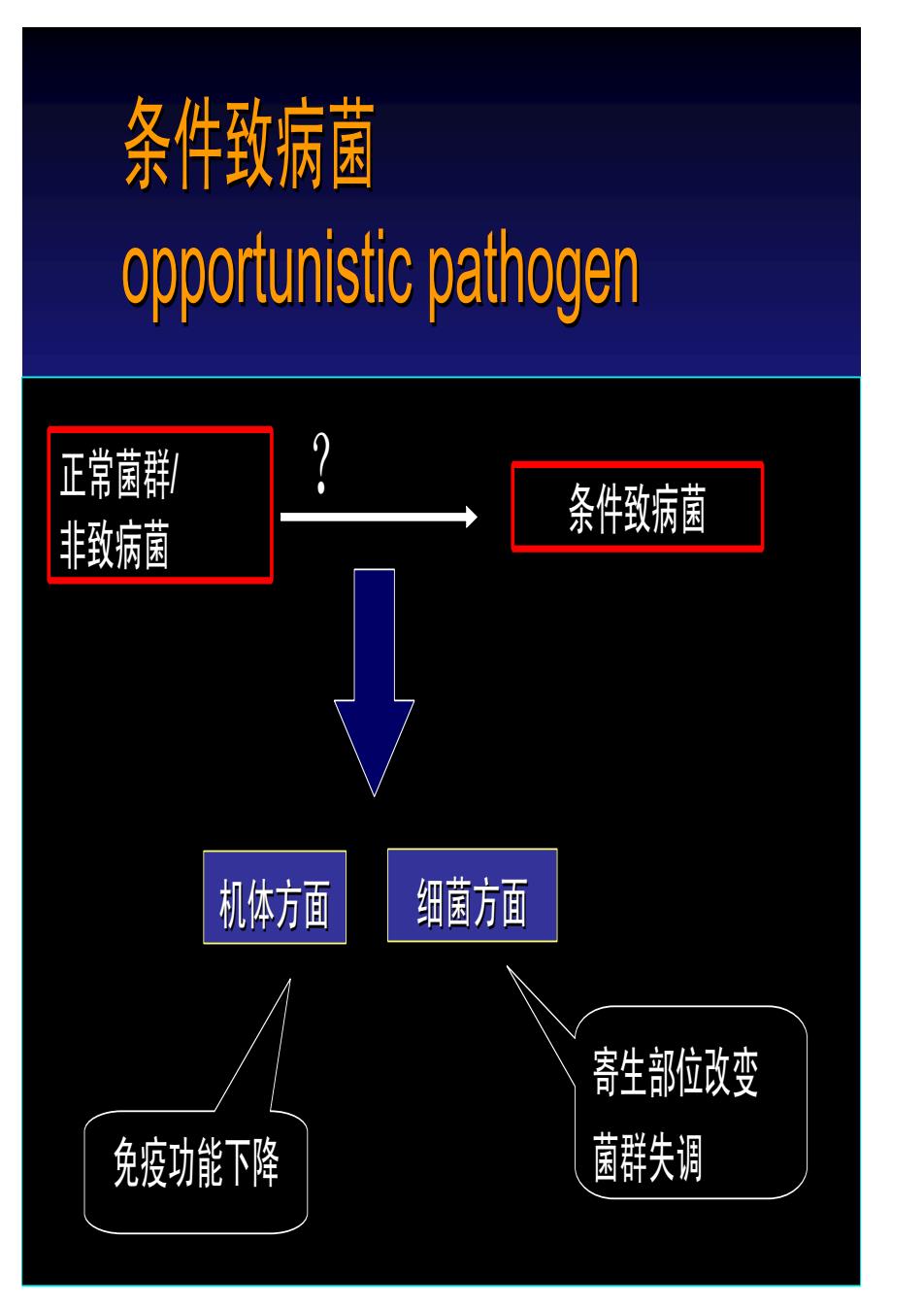 条件致病菌
opportunistic pathogen

正常菌群/
非致病菌

?

条件致病菌

机体方面

细菌方面

免疫功能下降

寄生部位改变
菌群失调